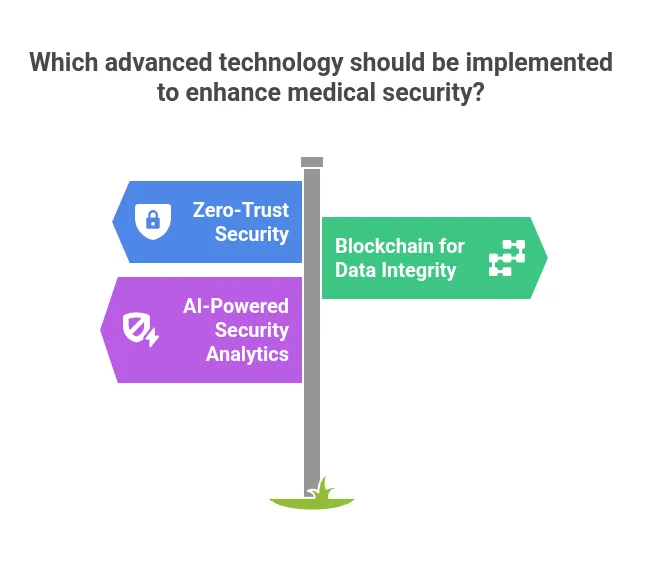 Which advanced technology should be implemented to enhance medical security?

Zero-Trust Security

Blockchain for Data Integrity

AI-Powered Security Analytics